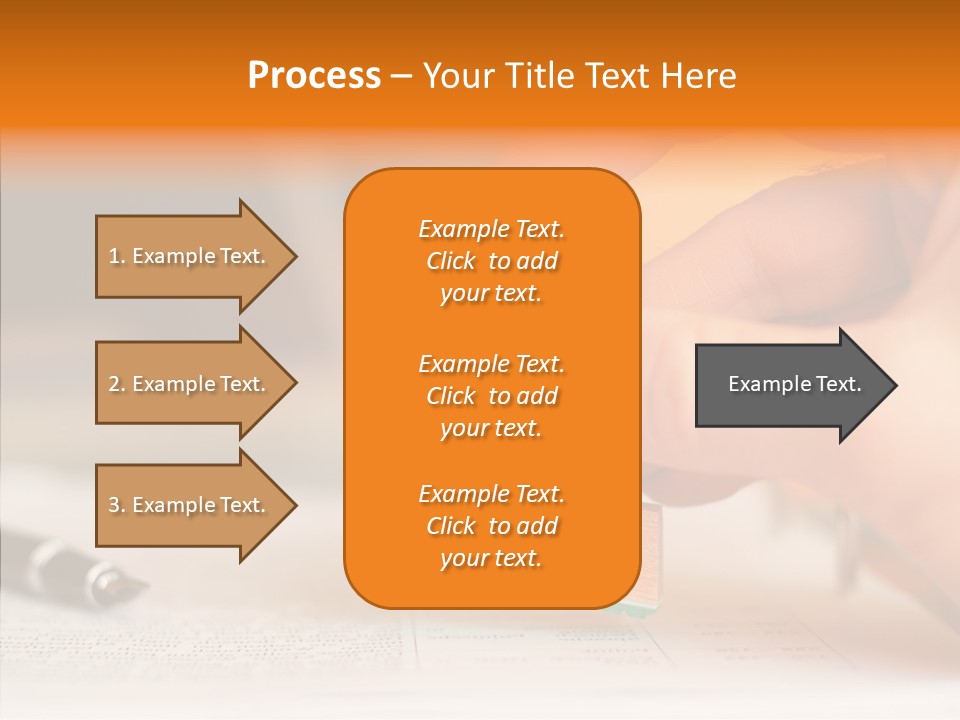 Process – Your Title Text Here

1. Example Text.

2. Example Text.

3. Example Text.

Example Text. Click to add your text.

Example Text. Click to add your text.

Example Text. Click to add your text.

Example Text.